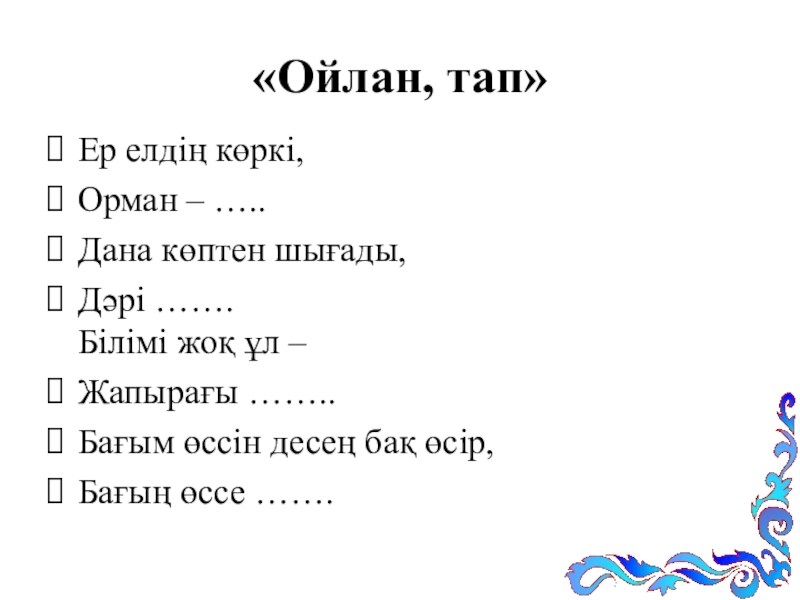 «Ойлан, тап»

Ер елдің көркі,

Орман – …..

Дана көптен шығады,

Дәрі …….
Білімі жоқ ұл –

Жапырағы ……..

Бағым өссін десең бақ өсір,

Бағың өссе …….